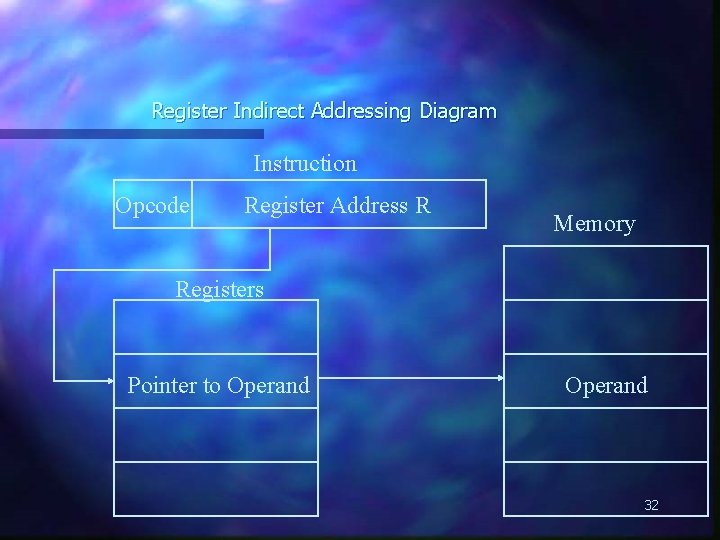 Register Indirect Addressing Diagram

Instruction

Opcode Register Address R

Memory

Registers

Pointer to Operand

Operand

32